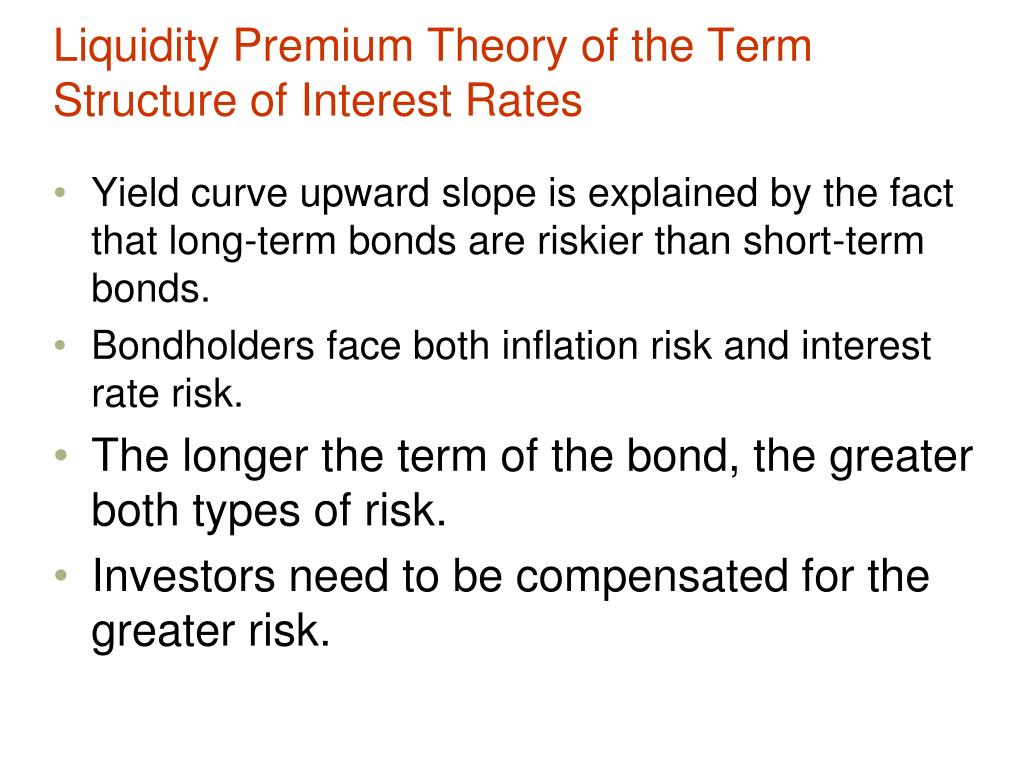 Liquidity Premium Theory of the Term Structure of Interest Rates

• Yield curve upward slope is explained by the fact that long-term bonds are riskier than short-term bonds.
• Bondholders face both inflation risk and interest rate risk.
• The longer the term of the bond, the greater both types of risk.
• Investors need to be compensated for the greater risk.